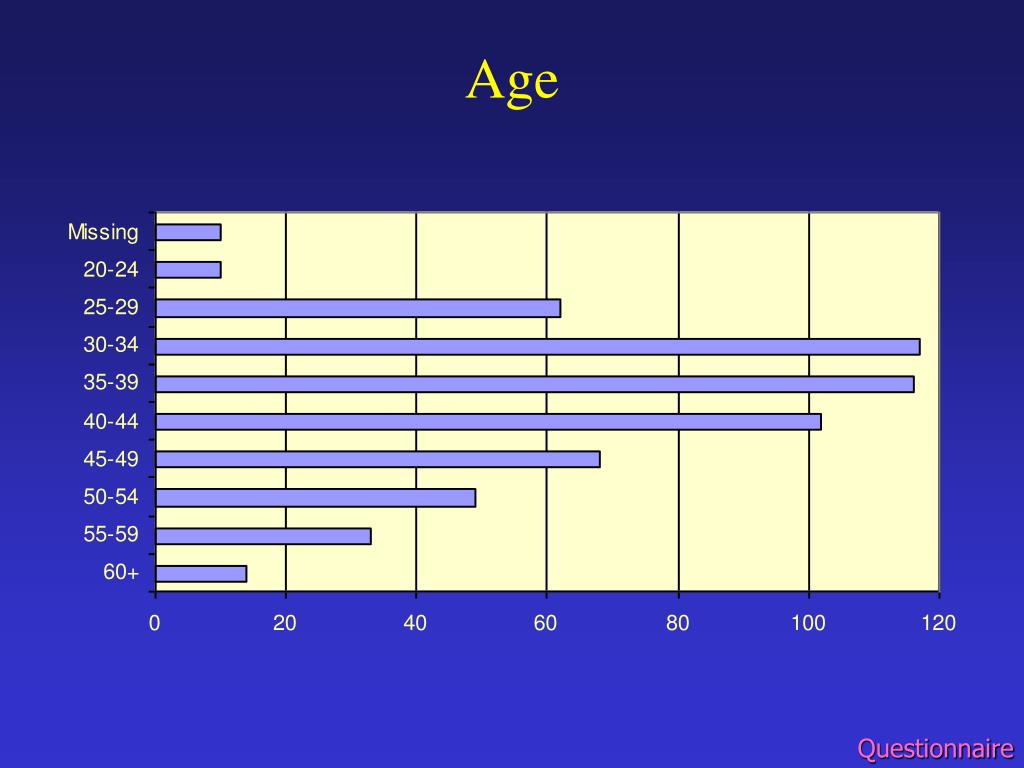 Age

Missing
20-24
25-29
30-34
35-39
40-44
45-49
50-54
55-59
60+

0
20
40
60
80
100
120

Questionnaire